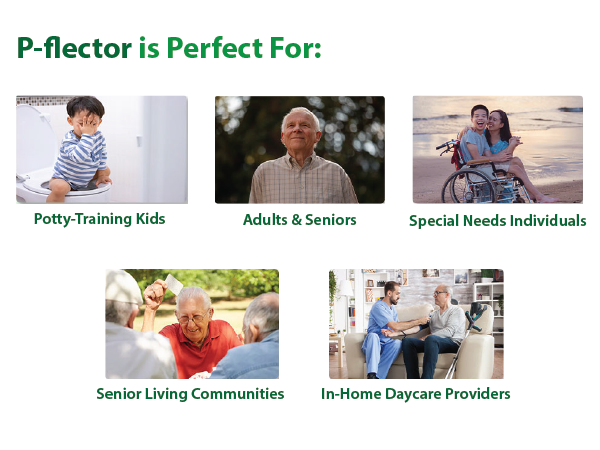 P-flector is Perfect For:

Potty-Training Kids

Adults & Seniors

Special Needs Individuals

Senior Living Communities

In-Home Daycare Providers